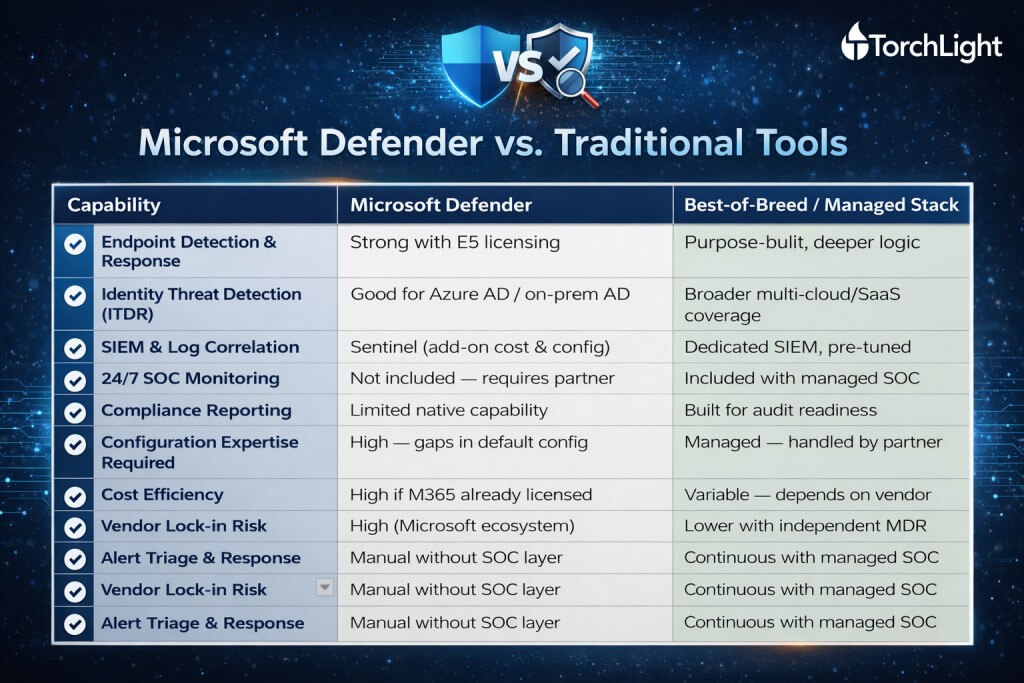 VS

TorchLight

Microsoft Defender vs. Traditional Tools

| Capability | Microsoft Defender | Best-of-Breed / Managed Stack |
|---|---|---|
| Endpoint Detection & Response | Strong with E5 licensing | Purpose-bulit, deeper logic |
| Identity Threat Detection (ITDR) | Good for Azure AD / on-prem AD | Broader multi-cloud/SaaS coverage |
| SIEM & Log Correlation | Sentinel (add-on cost & config) | Dedicated SIEM, pre-tuned |
| 24/7 SOC Monitoring | Not included — requires partner | Included with managed SOC |
| Compliance Reporting | Limited native capability | Built for audit readiness |
| Configuration Expertise Required | High — gaps in default config | Managed — handled by partner |
| Cost Efficiency | High if M365 already licensed | Variable — depends on vendor |
| Vendor Lock-in Risk | High (Microsoft ecosystem) | Lower with independent MDR |
| Alert Triage & Response | Manual without SOC layer | Continuous with managed SOC |
| Vendor Lock-in Risk | Manual without SOC layer | Continuous with managed SOC |
| Alert Triage & Response | Manual without SOC layer | Continuous with managed SOC |